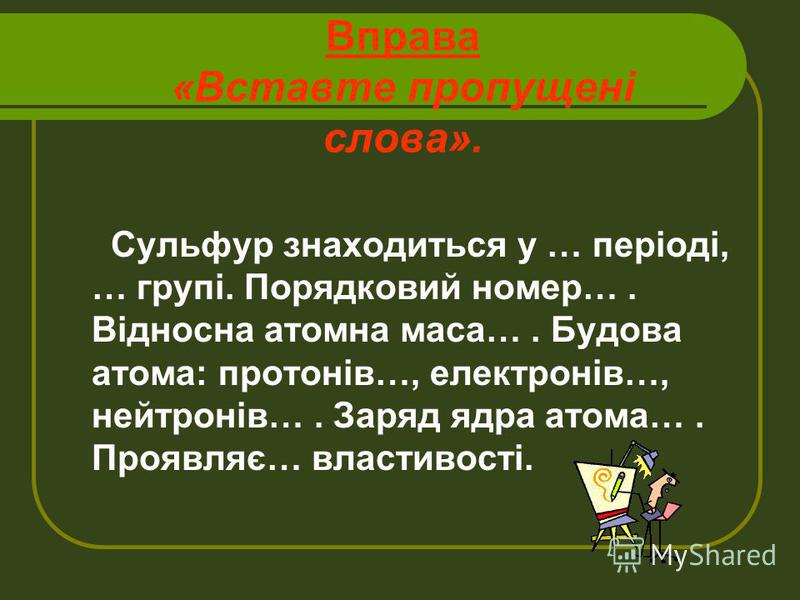 Вправа
«Вставте пропущені слова».

Сульфур знаходиться у … періоді, … групі. Порядковий номер… . Відносна атомна маса… . Будова атома: протонів…, електронів…, нейтронів… . Заряд ядра атома… . Проявляє… властивості.

MyShared